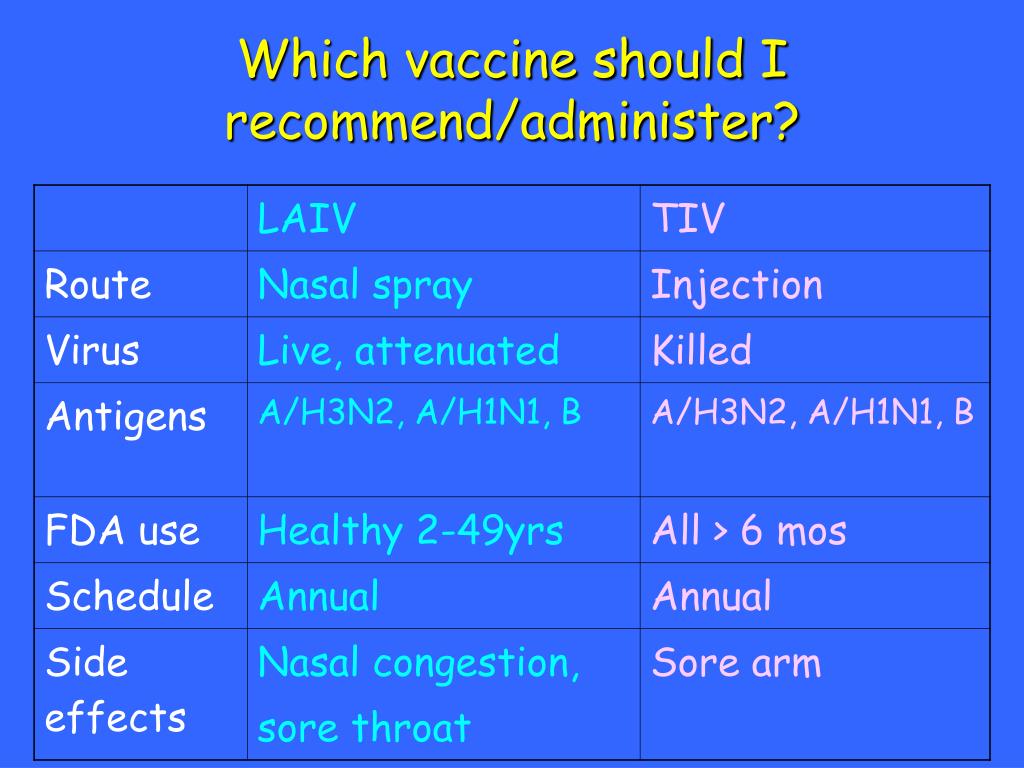 Which vaccine should I recommend/administer?

| | LAIV | TIV |
|---|---|---|
| Route | Nasal spray | Injection |
| Virus | Live, attenuated | Killed |
| Antigens | A/H3N2, A/H1N1, B | A/H3N2, A/H1N1, B |
| FDA use | Healthy 2-49yrs | All > 6 mos |
| Schedule | Annual | Annual |
| Side effects | Nasal congestion, sore throat | Sore arm |